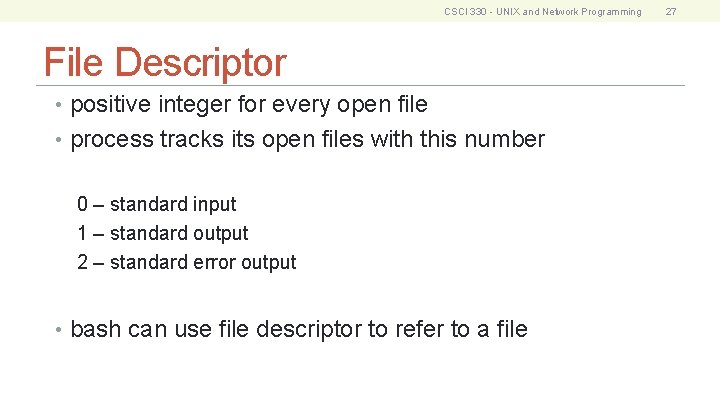 CSCI 330 - UNIX and Network Programming 27

File Descriptor

• positive integer for every open file
• process tracks its open files with this number

0 – standard input
1 – standard output
2 – standard error output

• bash can use file descriptor to refer to a file